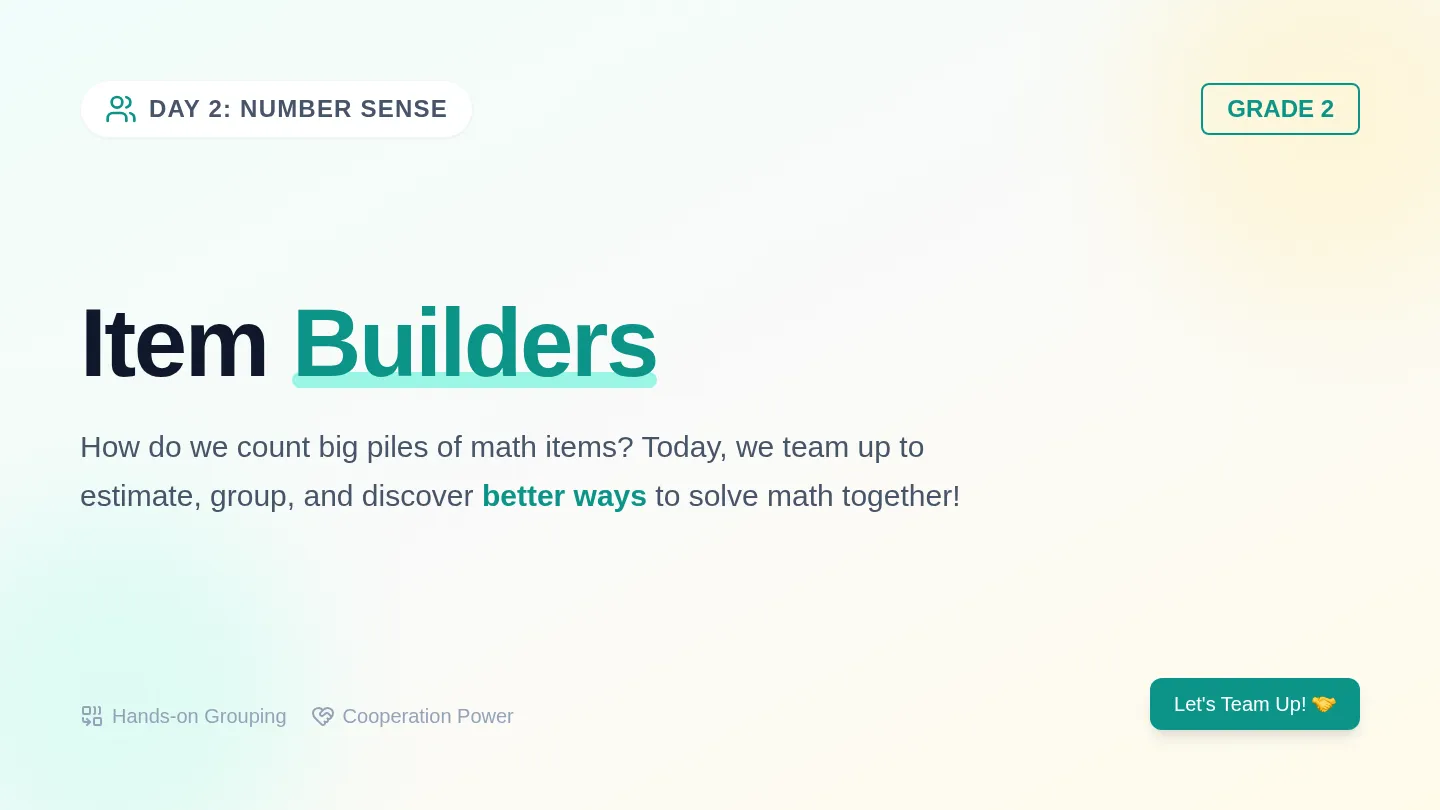 DAY 2: NUMBER SENSE

GRADE 2

Item Builders

How do we count big piles of math items? Today, we team up to estimate, group, and discover better ways to solve math together!

Hands-on Grouping

Cooperation Power

Let's Team Up! 🤝